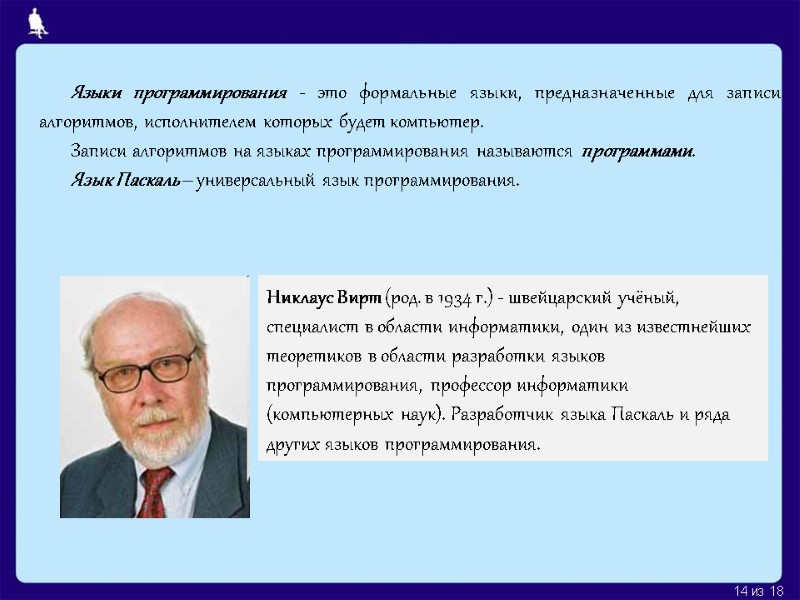 Языки программирования - это формальные языки, предназначенные для записи алгоритмов, исполнителем которых будет компьютер.

Записи алгоритмов на языках программирования называются программами.

Язык Паскаль – универсальный язык программирования.

Никлаус Вирт (род. в 1934 г.) - швейцарский учёный, специалист в области информатики, один из известнейших теоретиков в области разработки языков программирования, профессор информатики (компьютерных наук). Разработчик языка Паскаль и ряда других языков программирования.

14 из 18